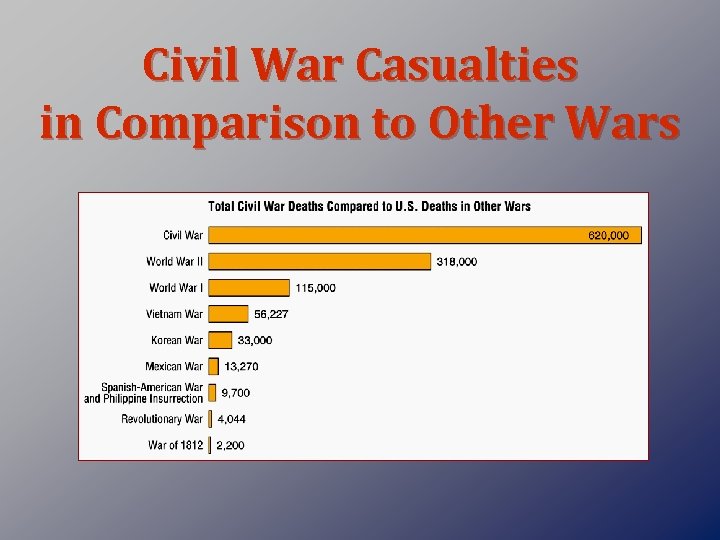 Civil War Casualties in Comparison to Other Wars

Total Civil War Deaths Compared to U.S. Deaths in Other Wars

Civil War 620,000
World War II 318,000
World War I 115,000
Vietnam War 56,227
Korean War 33,000
Mexican War 13,270
Spanish-American War and Philippine Insurrection 9,700
Revolutionary War 4,044
War of 1812 2,200